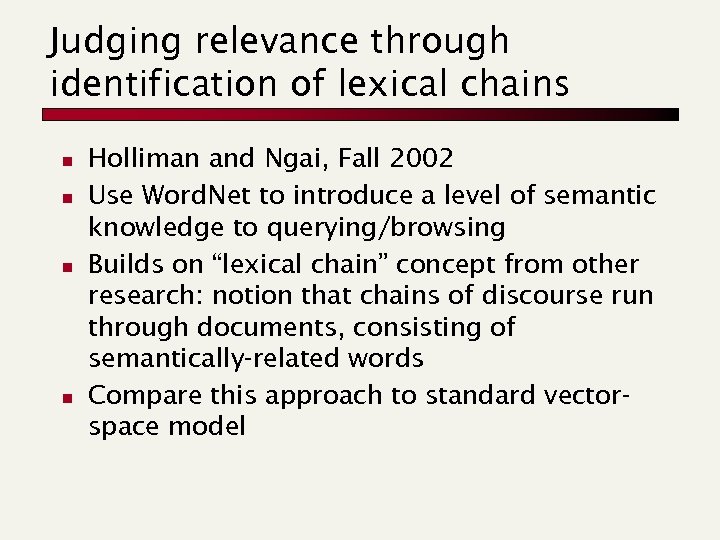 Judging relevance through identification of lexical chains

- Holliman and Ngai, Fall 2002
- Use WordNet to introduce a level of semantic knowledge to querying/browsing
- Builds on “lexical chain” concept from other research: notion that chains of discourse run through documents, consisting of semantically-related words
- Compare this approach to standard vector-space model